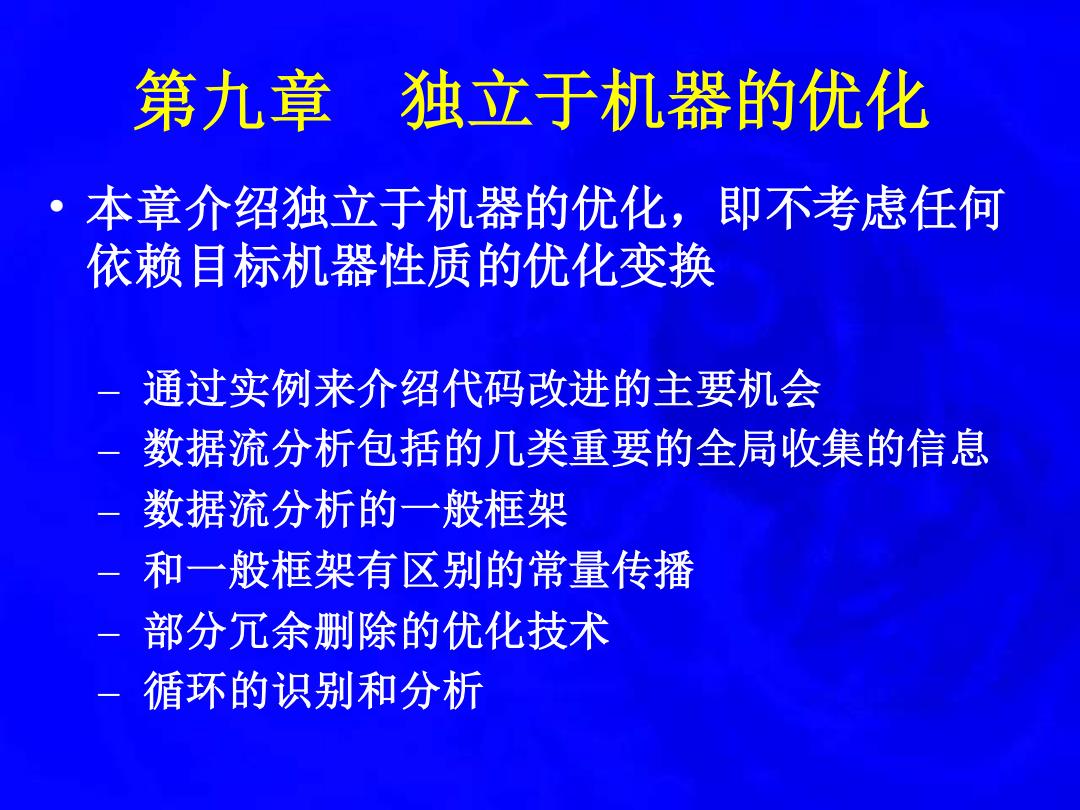 第九章　独立于机器的优化

• 本章介绍独立于机器的优化，即不考虑任何依赖目标机器性质的优化变换

– 通过实例来介绍代码改进的主要机会
– 数据流分析包括的几类重要的全局收集的信息
– 数据流分析的一般框架
– 和一般框架有区别的常量传播
– 部分冗余删除的优化技术
– 循环的识别和分析